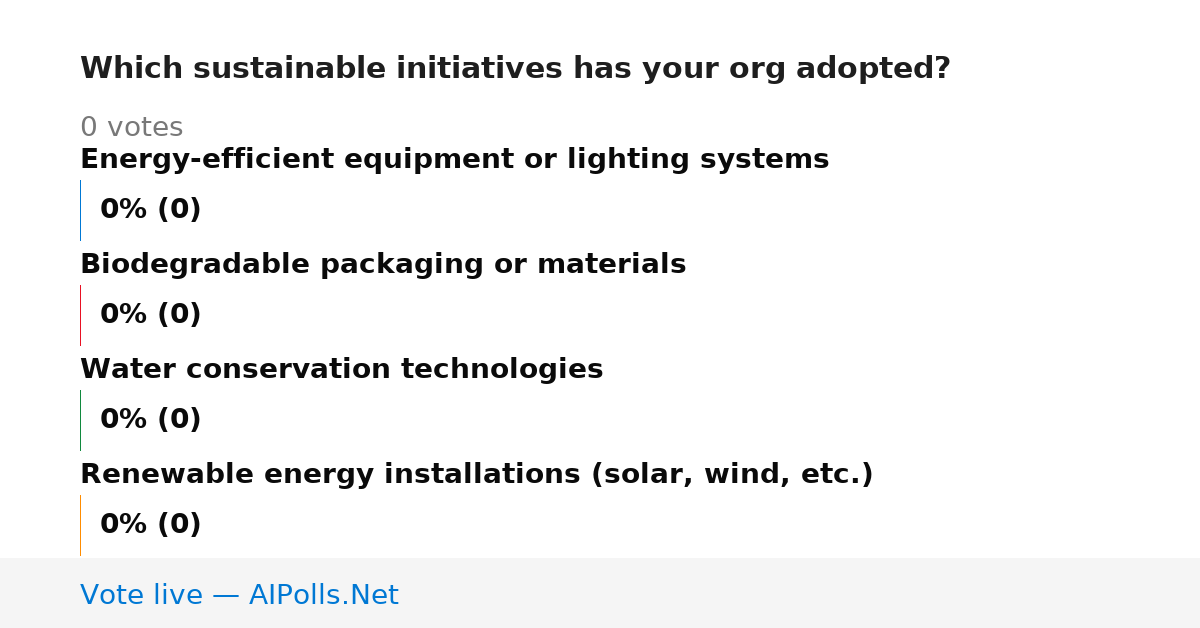 Which sustainable initiatives has your org adopted?

0 votes

Energy-efficient equipment or lighting systems

0% (0)

Biodegradable packaging or materials

0% (0)

Water conservation technologies

0% (0)

Renewable energy installations (solar, wind, etc.)

0% (0)

Vote live — AIPolls.Net